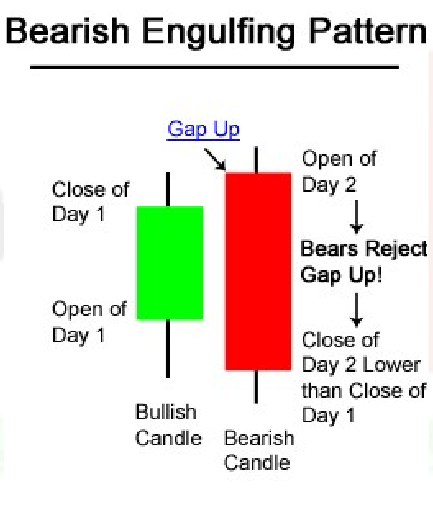 Bearish Engulfing Pattern

Gap Up

Close of Day 1

Open of Day 1

Open of Day 2

Bears Reject Gap Up!

Close of Day 2 Lower than Close of Day 1

Bullish Candle

Bearish Candle